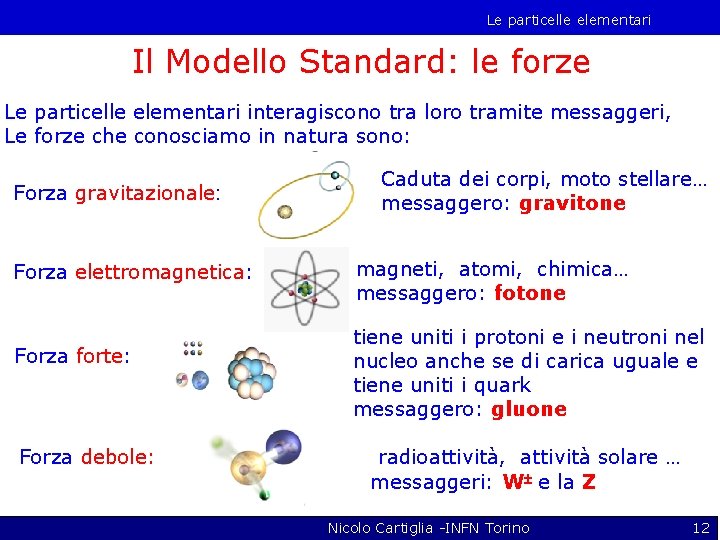 Le particelle elementari

Il Modello Standard: le forze

Le particelle elementari interagiscono tra loro tramite messaggeri,
Le forze che conosciamo in natura sono:

Forza gravitazionale:

Caduta dei corpi, moto stellare…
messaggero: gravitone

Forza elettromagnetica:

magneti, atomi, chimica…
messaggero: fotone

Forza forte:

tiene uniti i protoni e i neutroni nel nucleo anche se di carica uguale e tiene uniti i quark
messaggero: gluone

Forza debole:

radioattività, attività solare …
messaggeri: $W^{\pm}$ e la Z

Nicolo Cartiglia -INFN Torino

12